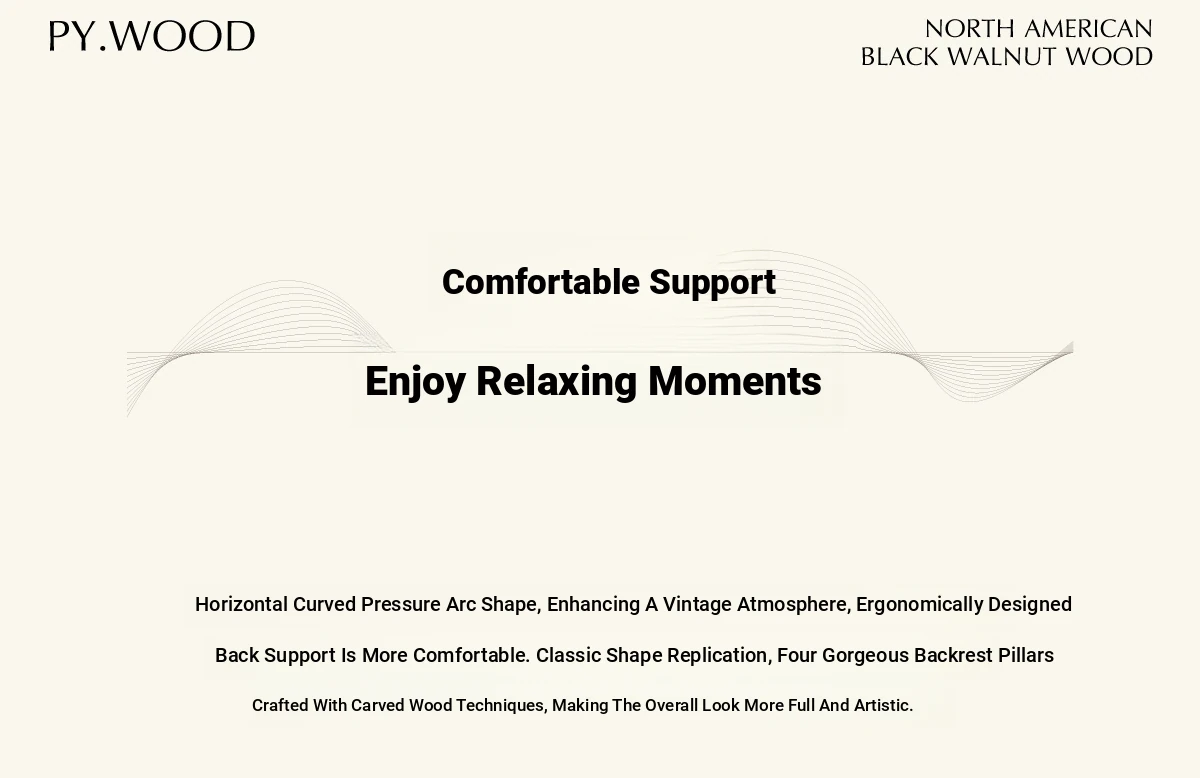 PY.WOOD

NORTH AMERICAN BLACK WALNUT WOOD

Comfortable Support

Enjoy Relaxing Moments

Horizontal Curved Pressure Arc Shape, Enhancing A Vintage Atmosphere, Ergonomically Designed

Back Support Is More Comfortable. Classic Shape Replication, Four Gorgeous Backrest Pillars

Crafted With Carved Wood Techniques, Making The Overall Look More Full And Artistic.